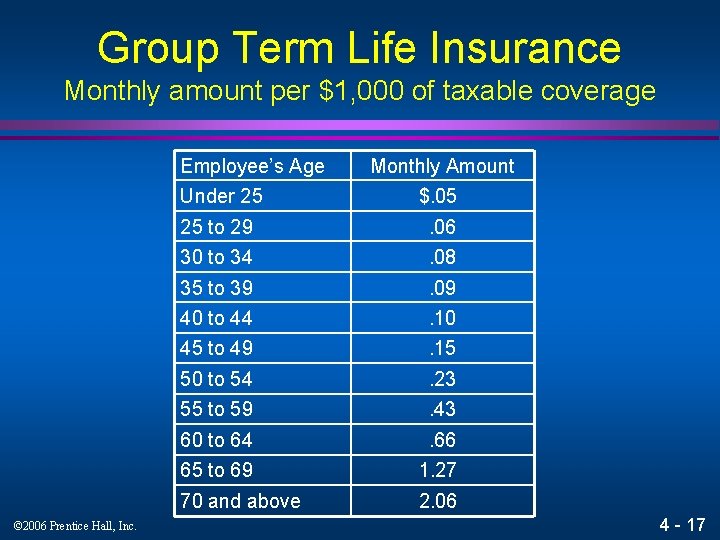 Group Term Life Insurance
Monthly amount per \$1,000 of taxable coverage

| Employee's Age | Monthly Amount |
|---|---|
| Under 25 | \$.05 |
| 25 to 29 | .06 |
| 30 to 34 | .08 |
| 35 to 39 | .09 |
| 40 to 44 | .10 |
| 45 to 49 | .15 |
| 50 to 54 | .23 |
| 55 to 59 | .43 |
| 60 to 64 | .66 |
| 65 to 69 | 1.27 |
| 70 and above | 2.06 |

©2006 Prentice Hall, Inc.

4 - 17